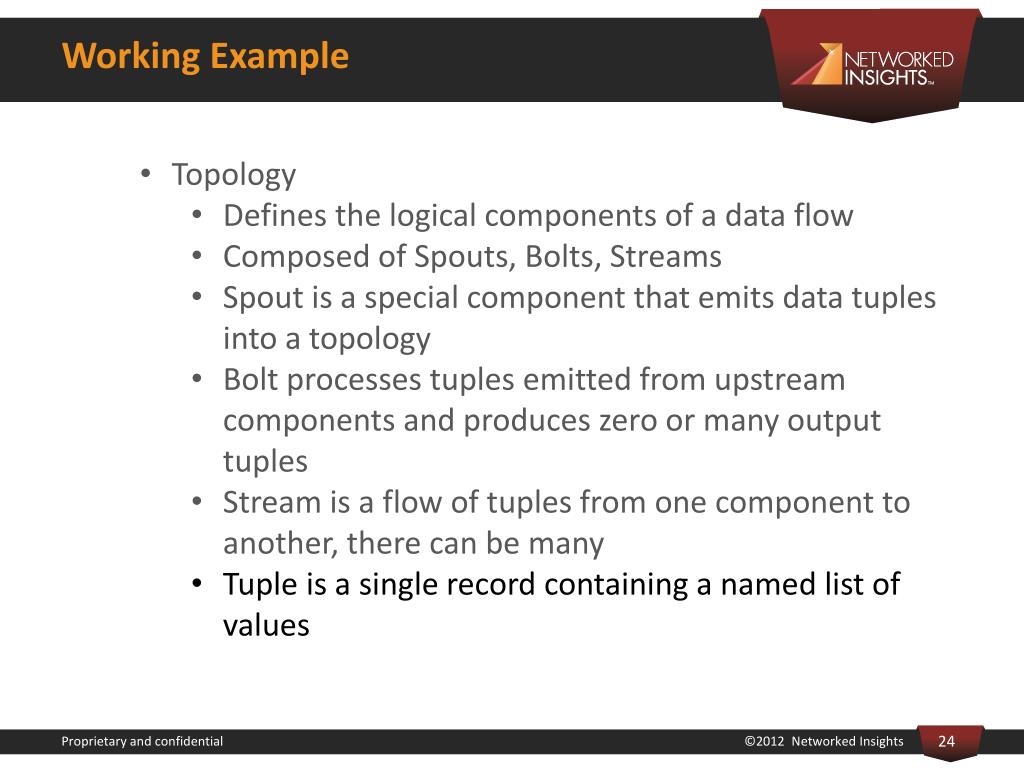 Working Example

NETWORKED INSIGHTS™

• Topology
• Defines the logical components of a data flow
• Composed of Spouts, Bolts, Streams
• Spout is a special component that emits data tuples into a topology
• Bolt processes tuples emitted from upstream components and produces zero or many output tuples
• Stream is a flow of tuples from one component to another, there can be many
• Tuple is a single record containing a named list of values

Proprietary and confidential

©2012 Networked Insights

24